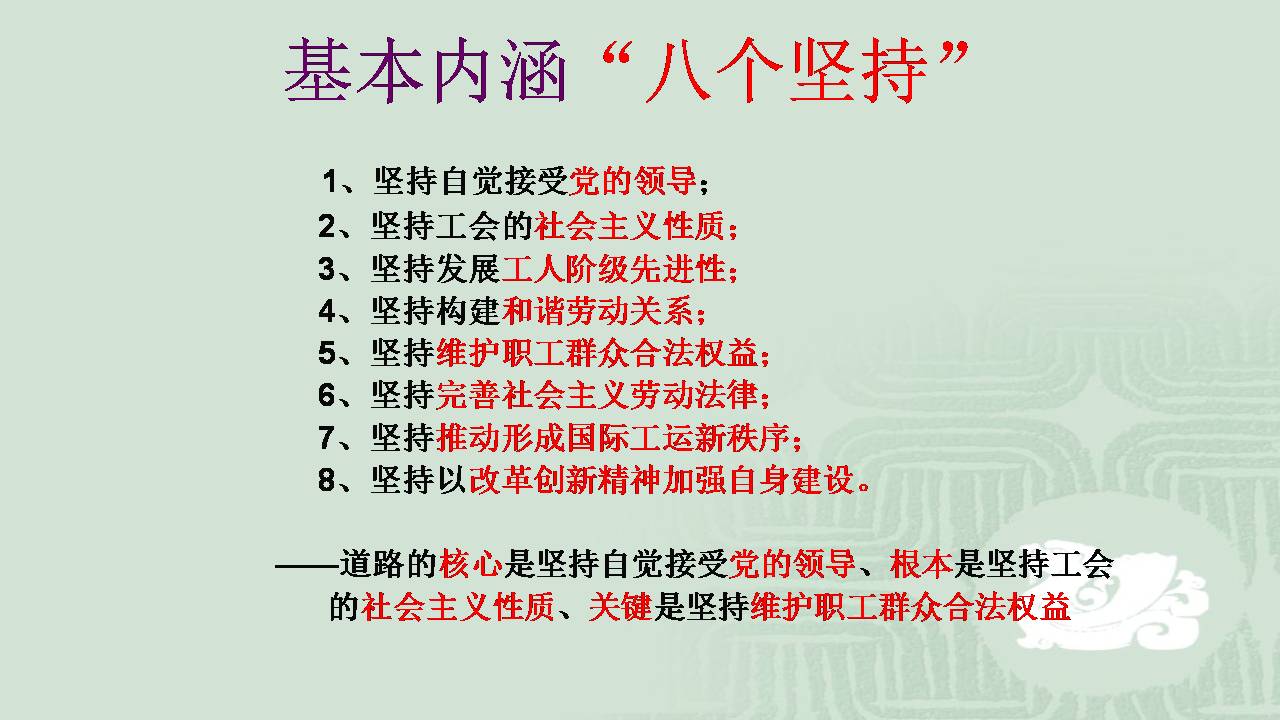 基本内涵“八个坚持”

1、坚持自觉接受党的领导；
2、坚持工会的社会主义性质；
3、坚持发展工人阶级先进性；
4、坚持构建和谐劳动关系；
5、坚持维护职工群众合法权益；
6、坚持完善社会主义劳动法律；
7、坚持推动形成国际工运新秩序；
8、坚持以改革创新精神加强自身建设。

——道路的核心是坚持自觉接受党的领导、根本是坚持工会的社会主义性质、关键是坚持维护职工群众合法权益